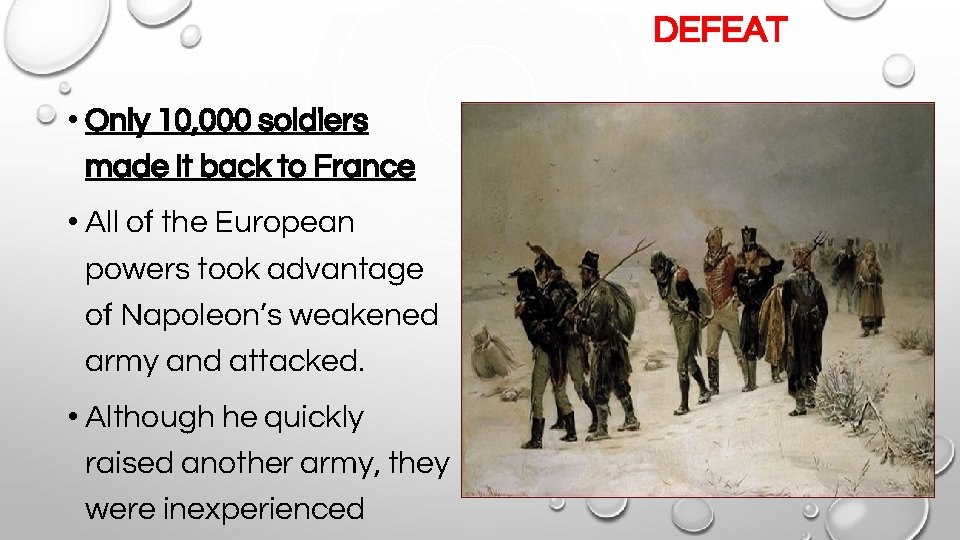 DEFEAT

• Only 10,000 soldiers made it back to France

• All of the European powers took advantage of Napoleon's weakened army and attacked.

• Although he quickly raised another army, they were inexperienced